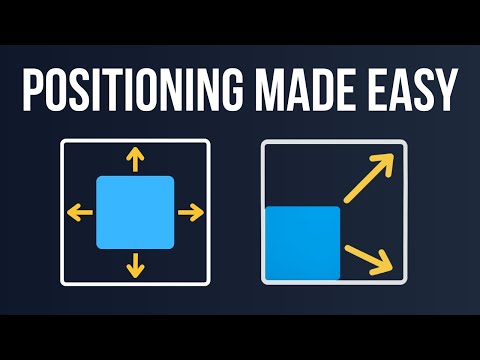 POSITIONING MADE EASY